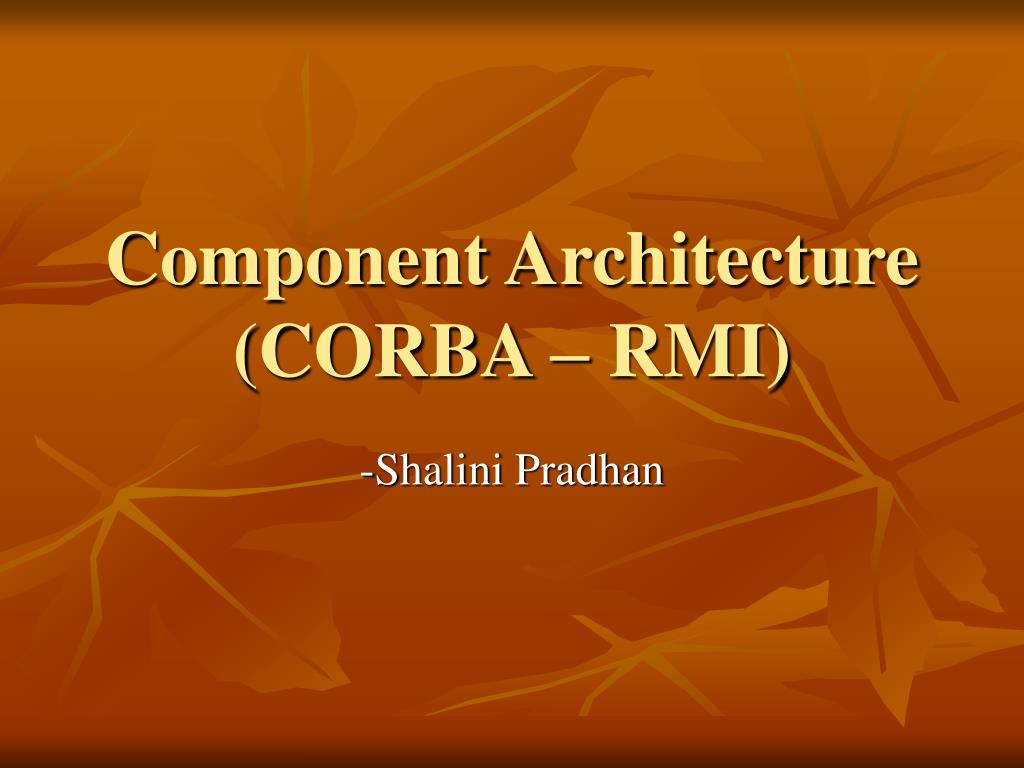 Component Architecture (CORBA – RMI)

-Shalini Pradhan